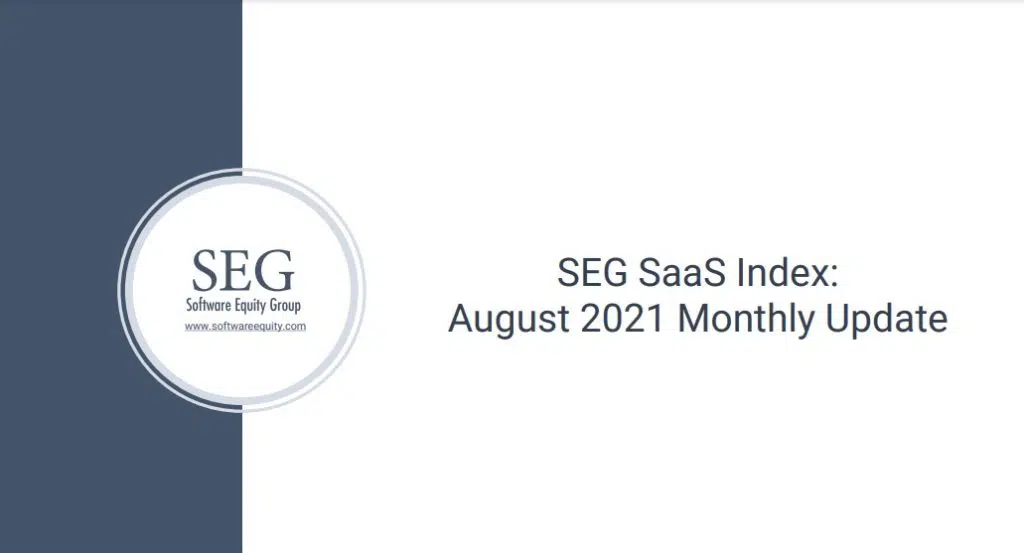 SEG
Software Equity Group
www.softwareequity.com

SEG SaaS Index:
August 2021 Monthly Update